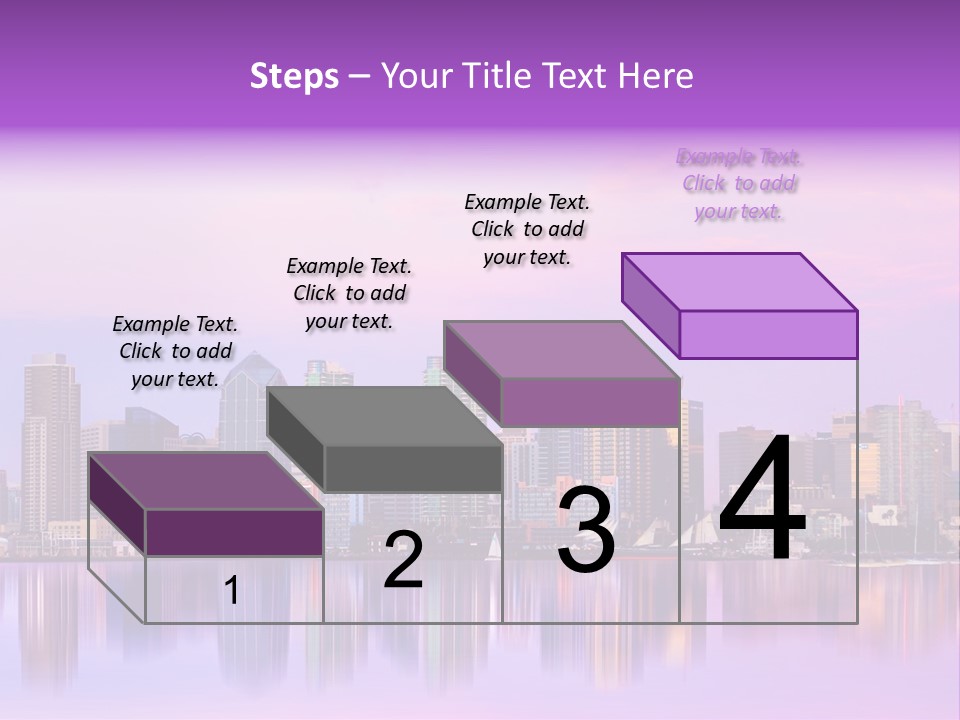 Steps – Your Title Text Here

Example Text. Click to add your text.

Example Text. Click to add your text.

Example Text. Click to add your text.

Example Text. Click to add your text.

1

2

3

4